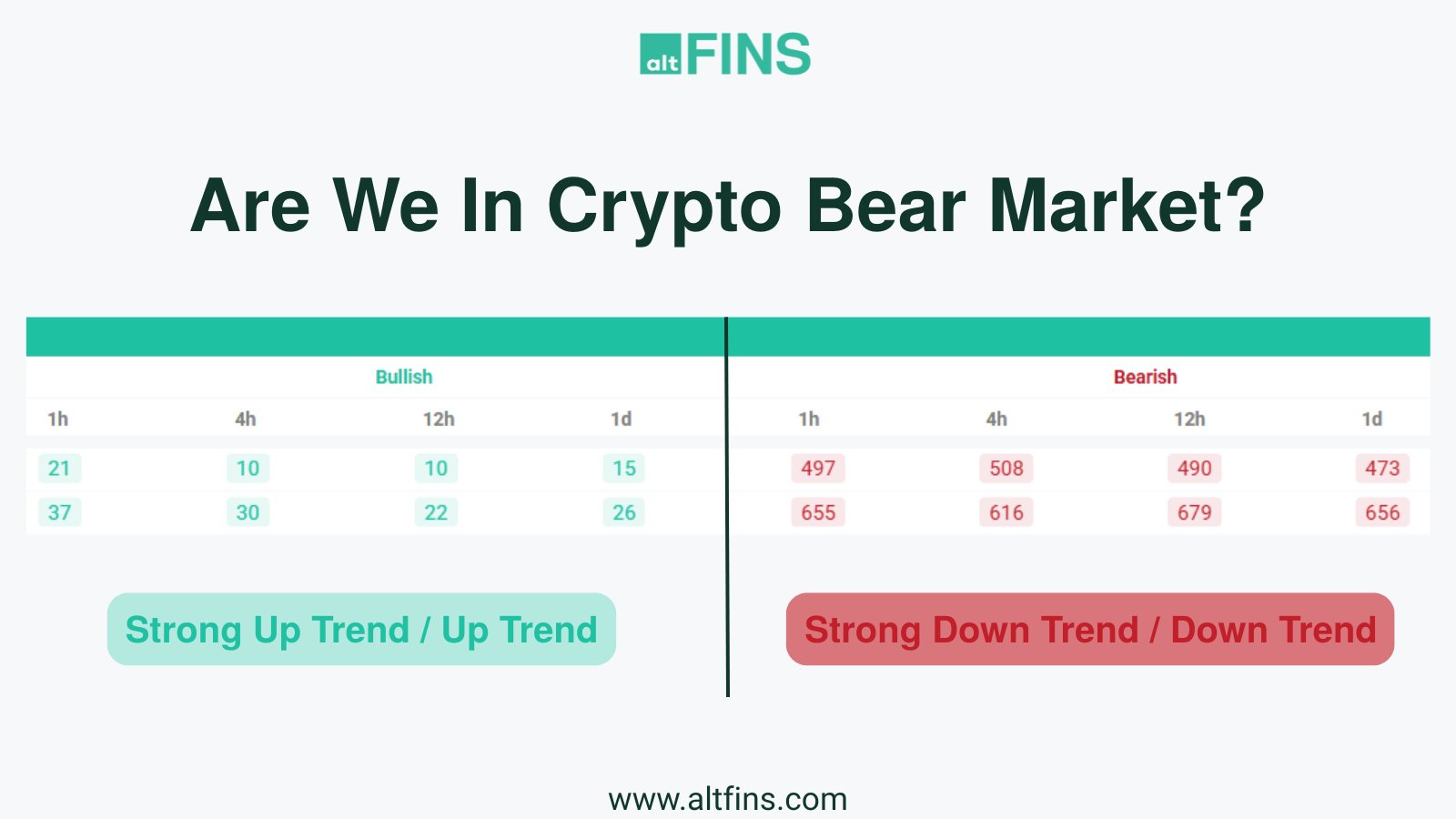 altFINS

Are We In Crypto Bear Market?

| Bullish | | | | Bearish | | | |
|---|---|---|---|---|---|---|---|
| 1h | 4h | 12h | 1d | 1h | 4h | 12h | 1d |
| 21 | 10 | 10 | 15 | 497 | 508 | 490 | 473 |
| 37 | 30 | 22 | 26 | 655 | 616 | 679 | 656 |

Strong Up Trend / Up Trend

Strong Down Trend / Down Trend

www.altfins.com